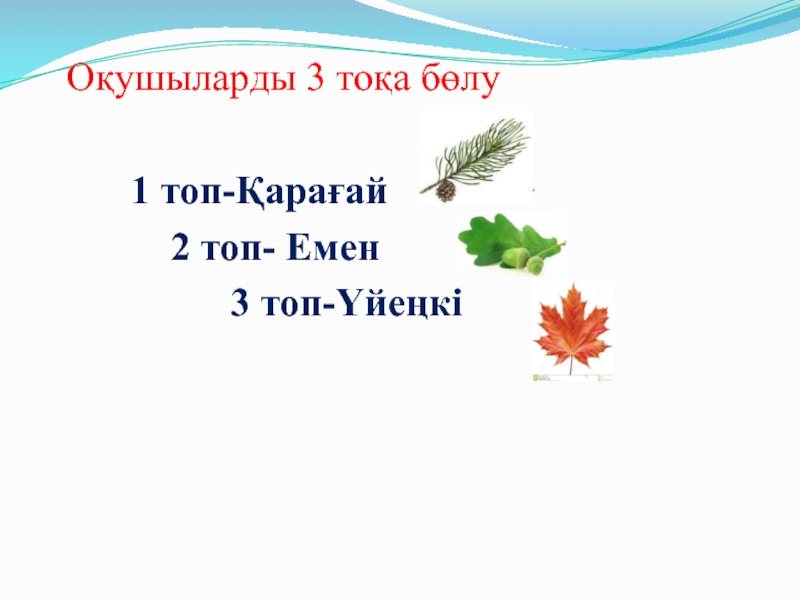 Оқушыларды 3 тоқа бөлу

1 топ-Қарағай

2 топ- Емен

3 топ-Үйеңкі